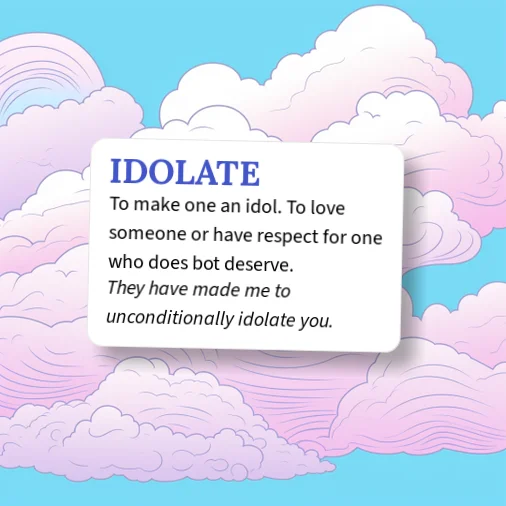 IDOLATE

To make one an idol. To love someone or have respect for one who does bot deserve.
They have made me to unconditionally idolate you.